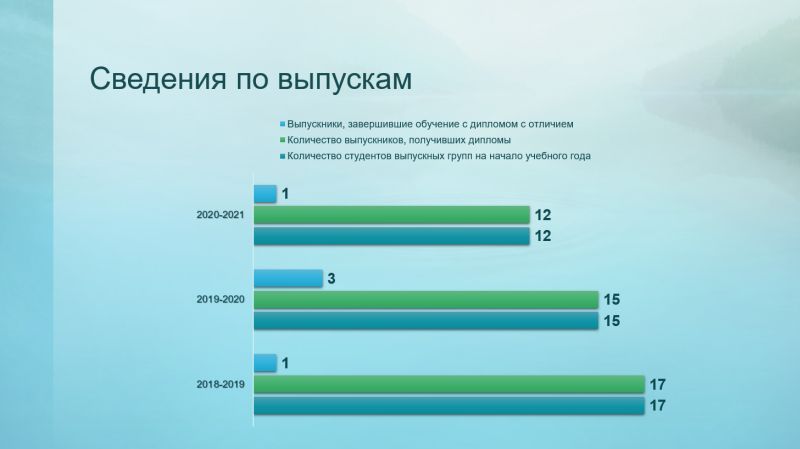 Сведения по выпускам

Выпускники, завершившие обучение с дипломом с отличием
Количество выпускников, получивших дипломы
Количество студентов выпускных групп на начало учебного года

2020-2021
1
12
12

2019-2020
3
15
15

2018-2019
1
17
17